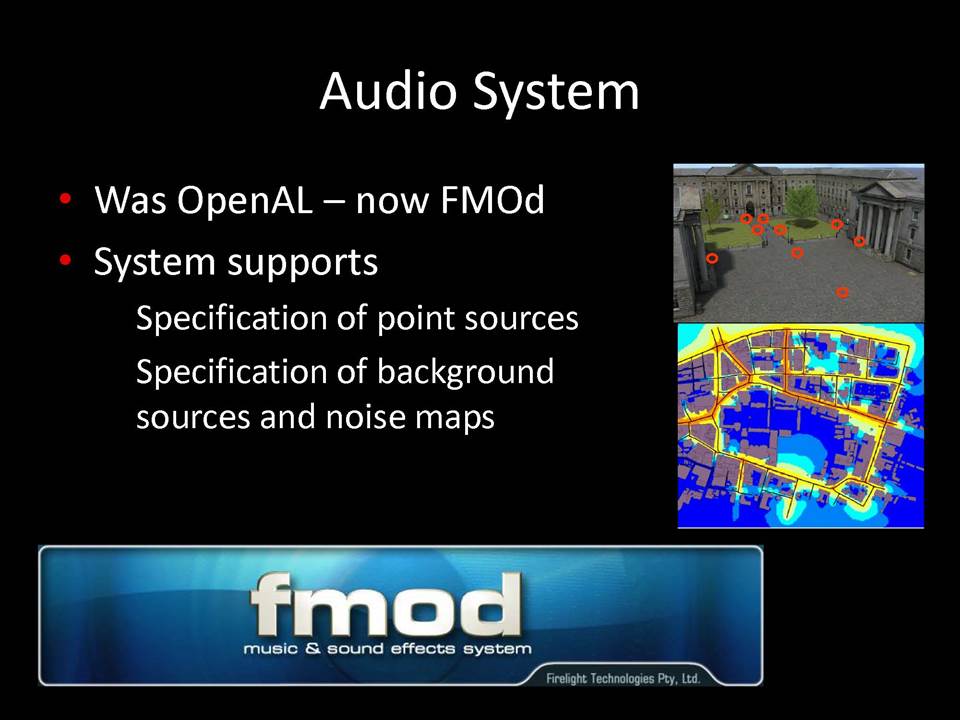 Audio System

• Was OpenAL – now FMOd
• System supports

Specification of point sources

Specification of background sources and noise maps

fmod
music & sound effects system
Firelight Technologies Pty, Ltd.